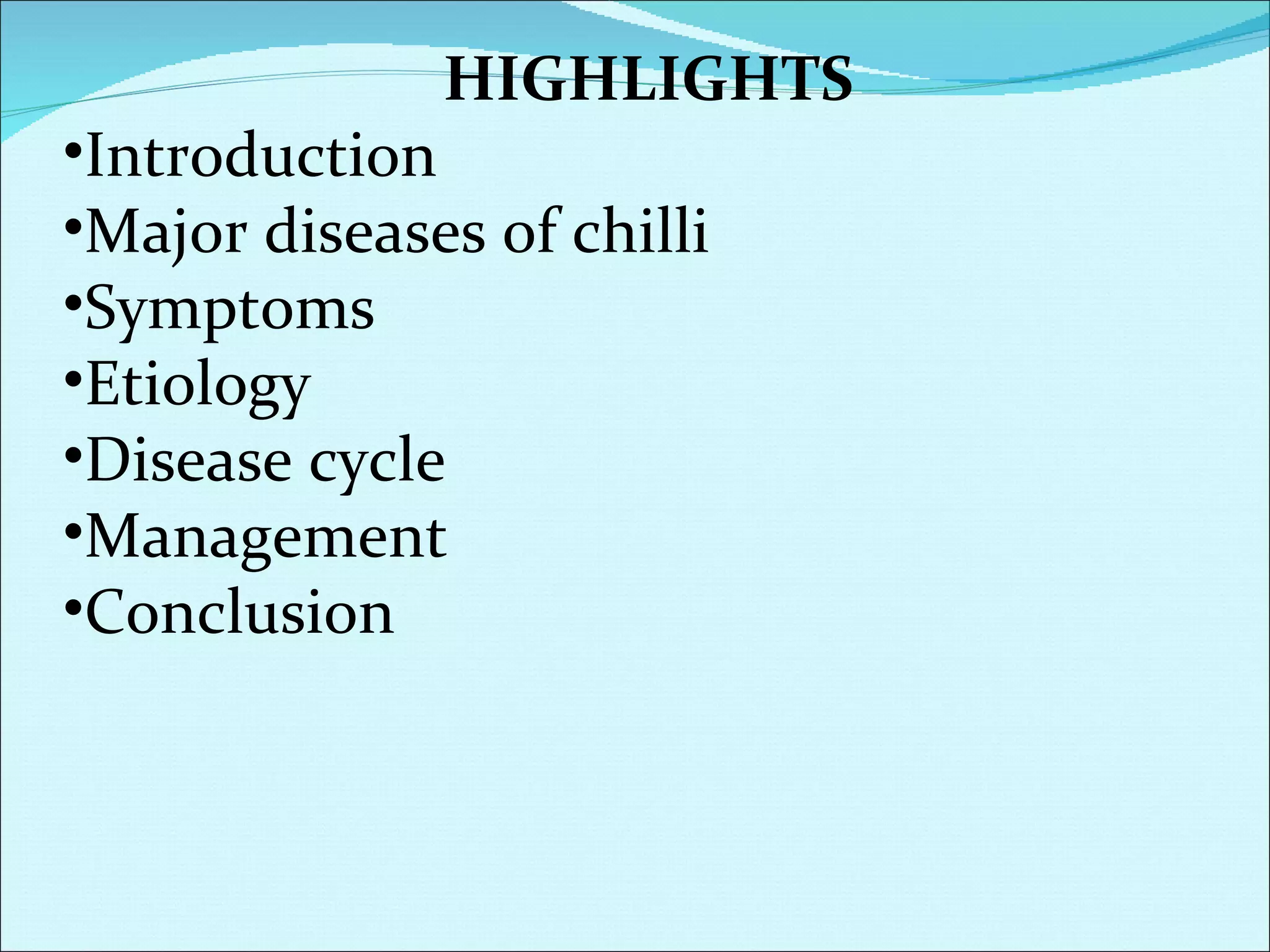 HIGHLIGHTS

•Introduction
•Major diseases of chilli
•Symptoms
•Etiology
•Disease cycle
•Management
•Conclusion